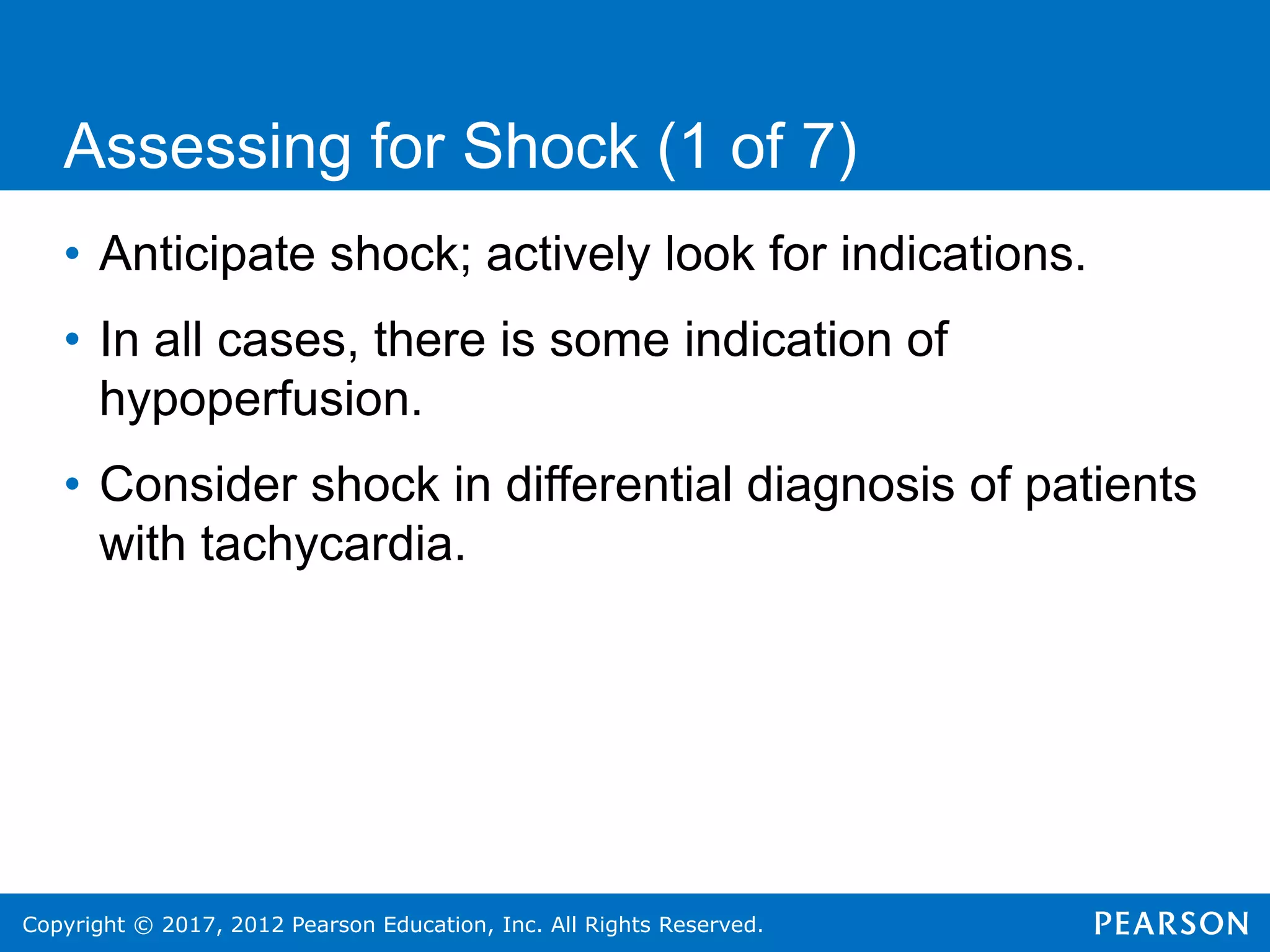 Assessing for Shock (1 of 7)

• Anticipate shock; actively look for indications.

• In all cases, there is some indication of hypoperfusion.

• Consider shock in differential diagnosis of patients with tachycardia.

Copyright © 2017, 2012 Pearson Education, Inc. All Rights Reserved.

PEARSON